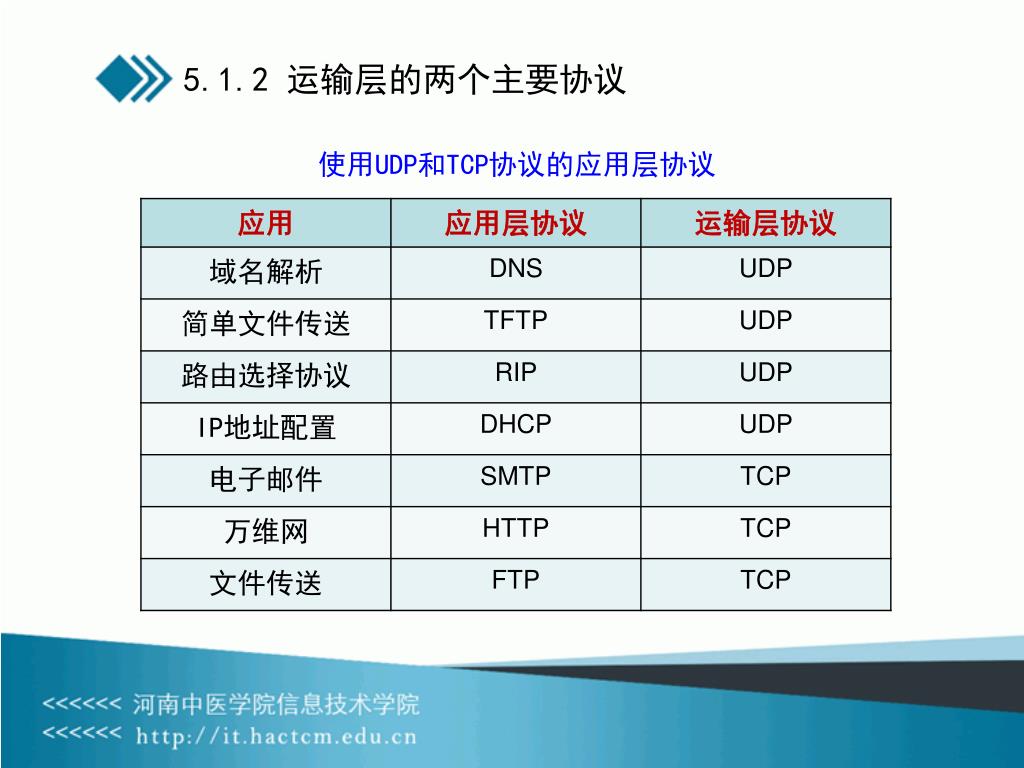 5.1.2 运输层的两个主要协议

使用UDP和TCP协议的应用层协议

| 应用 | 应用层协议 | 运输层协议 |
|---|---|---|
| 域名解析 | DNS | UDP |
| 简单文件传送 | TFTP | UDP |
| 路由选择协议 | RIP | UDP |
| IP地址配置 | DHCP | UDP |
| 电子邮件 | SMTP | TCP |
| 万维网 | HTTP | TCP |
| 文件传送 | FTP | TCP |

<<<<<< 河南中医学院信息技术学院
<<<<<< http://it.hactcm.edu.cn